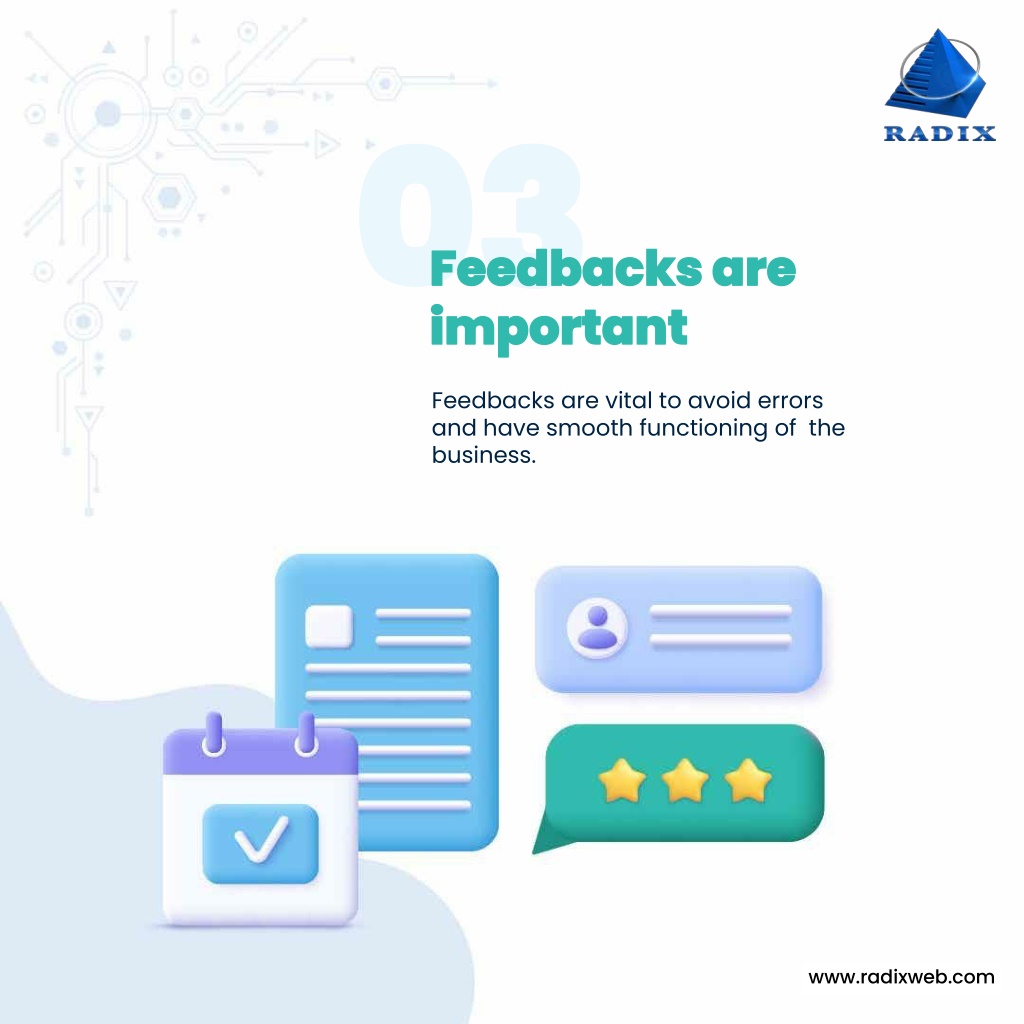 RADIX

03

Feedbacks are important

Feedbacks are vital to avoid errors and have smooth functioning of the business.

www.radixweb.com